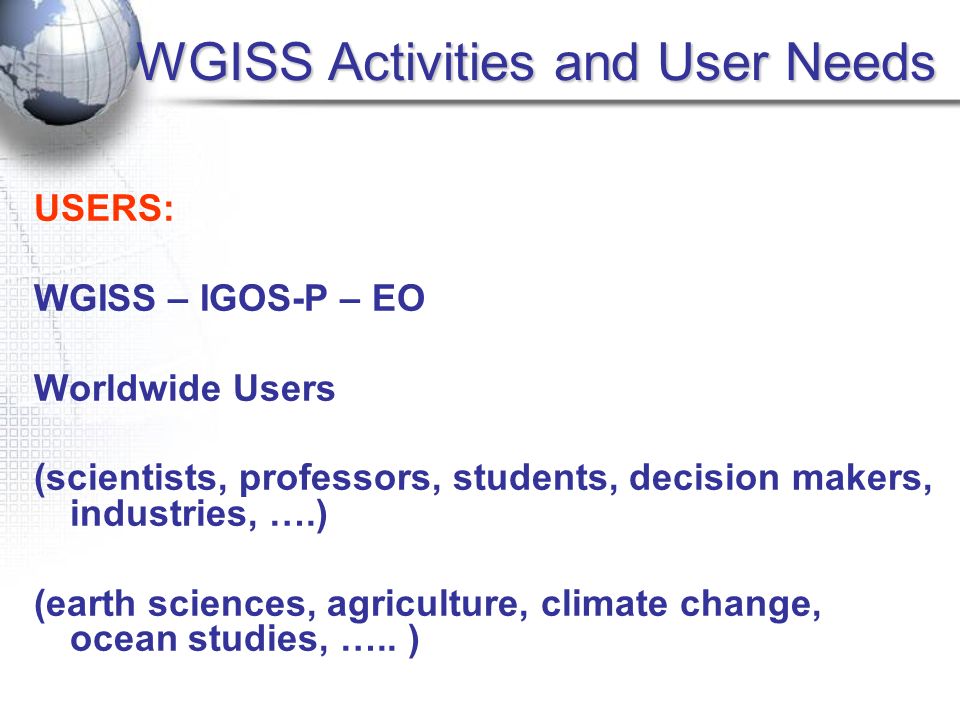 WGISS Activities and User Needs

USERS:

WGISS – IGOS-P – EO

Worldwide Users

(scientists, professors, students, decision makers, industries, ….)

(earth sciences, agriculture, climate change, ocean studies, ….. )